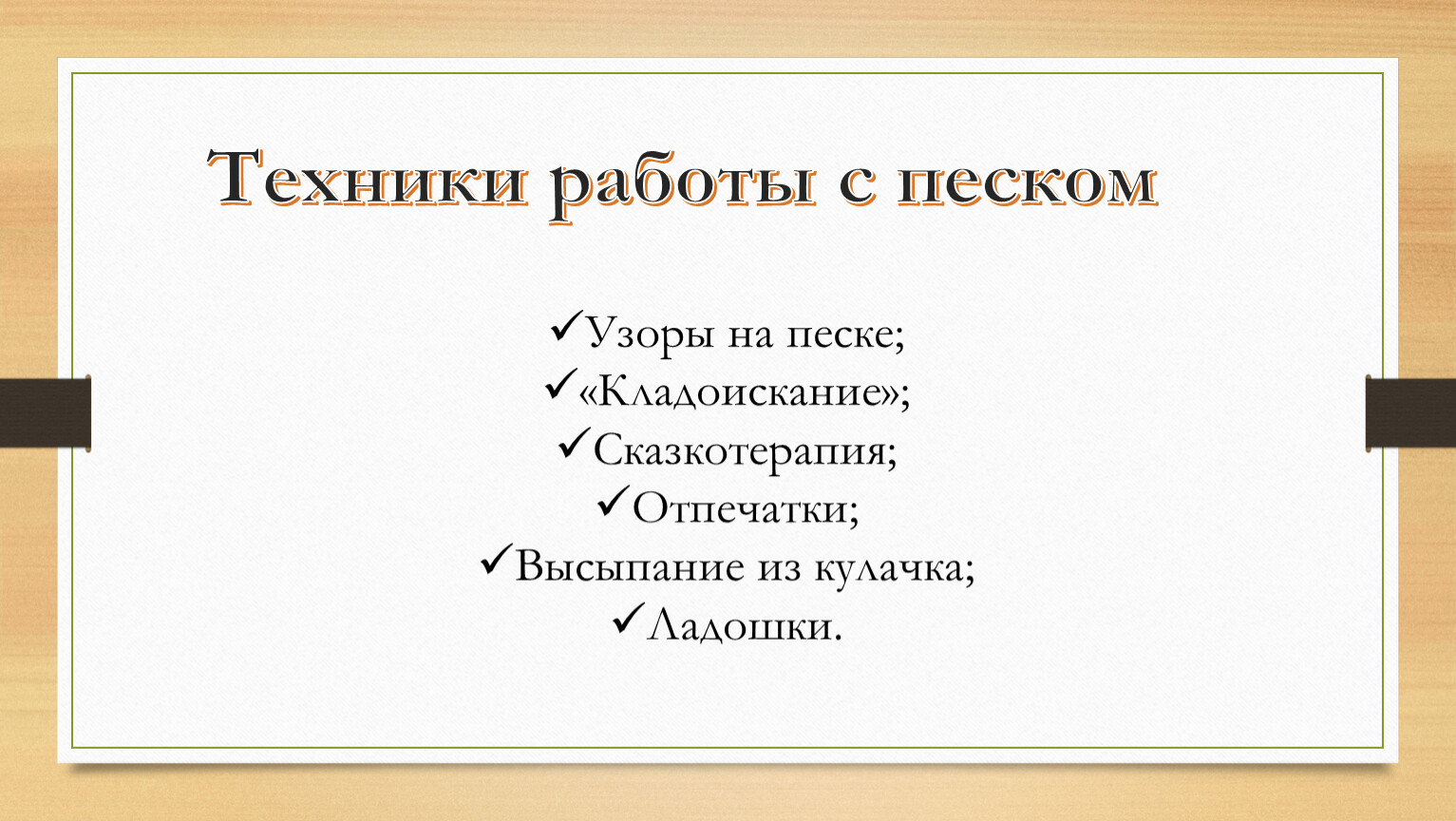 Техники работы с песком

✓Узоры на песке;
✓«Кладоискание»;
✓Сказкотерапия;
✓Отпечатки;
✓Высыпание из кулачка;
✓Ладошки.